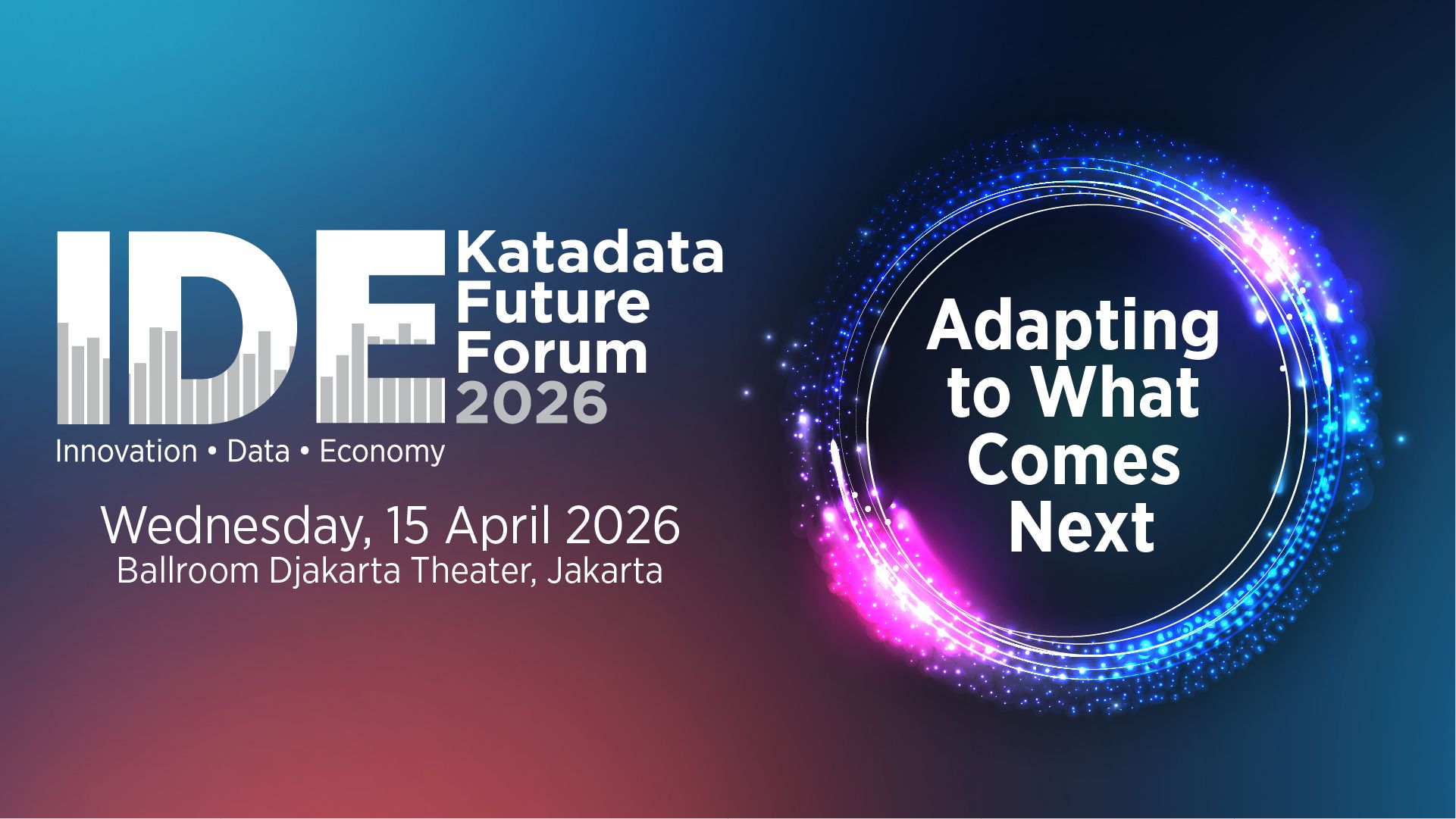 IDE Katadata Future Forum 2026

Innovation • Data • Economy

Wednesday, 15 April 2026
Ballroom Djakarta Theater, Jakarta

Adapting to What Comes Next